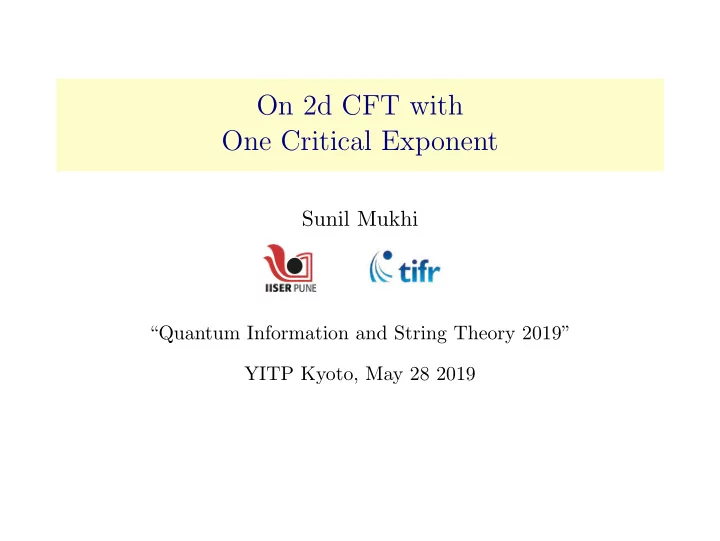 On 2d CFT with
One Critical Exponent

Sunil Mukhi

IISER PUNE

tifr

“Quantum Information and String Theory 2019”

YITP Kyoto, May 28 2019